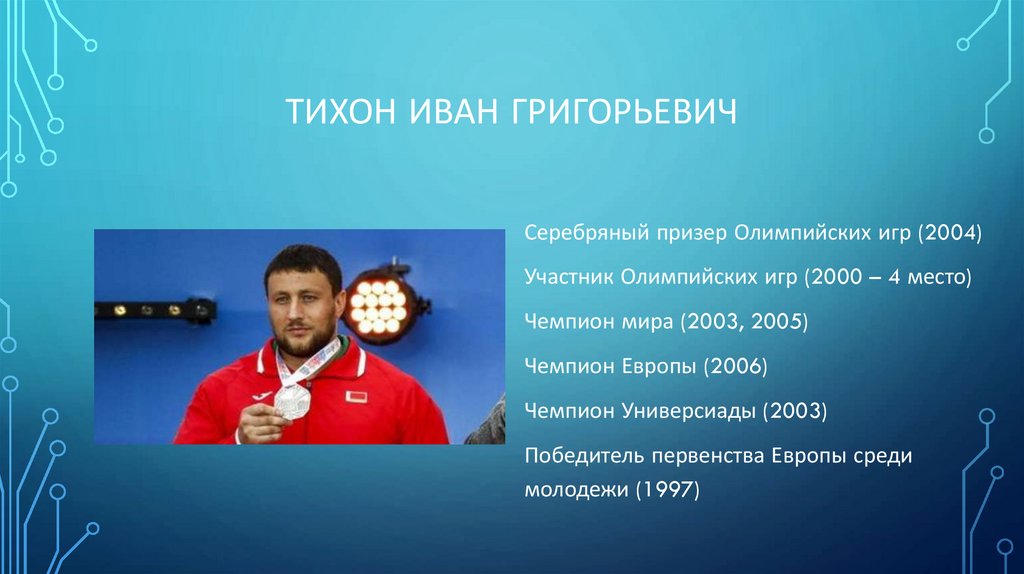 ТИХОН ИВАН ГРИГОРЬЕВИЧ

Серебряный призер Олимпийских игр (2004)

Участник Олимпийских игр (2000 – 4 место)

Чемпион мира (2003, 2005)

Чемпион Европы (2006)

Чемпион Универсиады (2003)

Победитель первенства Европы среди молодежи (1997)